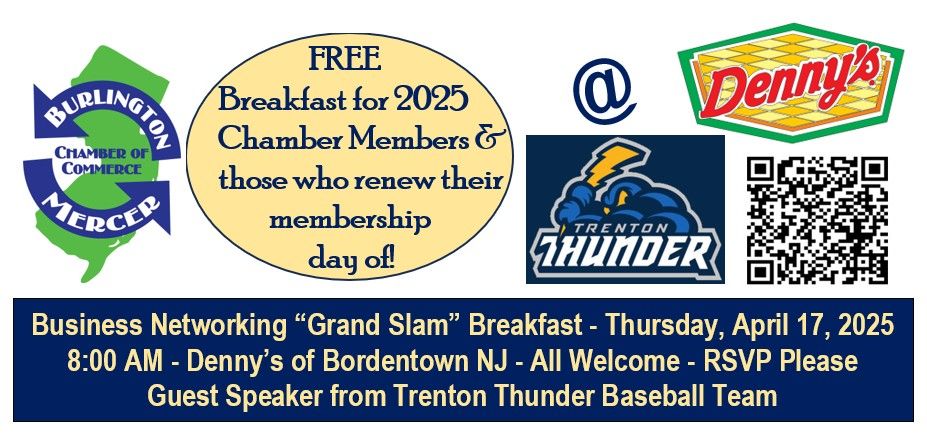 BURLINGTON
CHAMBER OF COMMERCE
MERCER

FREE
Breakfast for 2025 Chamber Members & those who renew their membership day of!

@

Denny's

TRENTON
THUNDER

Business Networking “Grand Slam” Breakfast - Thursday, April 17, 2025
8:00 AM - Denny’s of Bordentown NJ - All Welcome - RSVP Please
Guest Speaker from Trenton Thunder Baseball Team